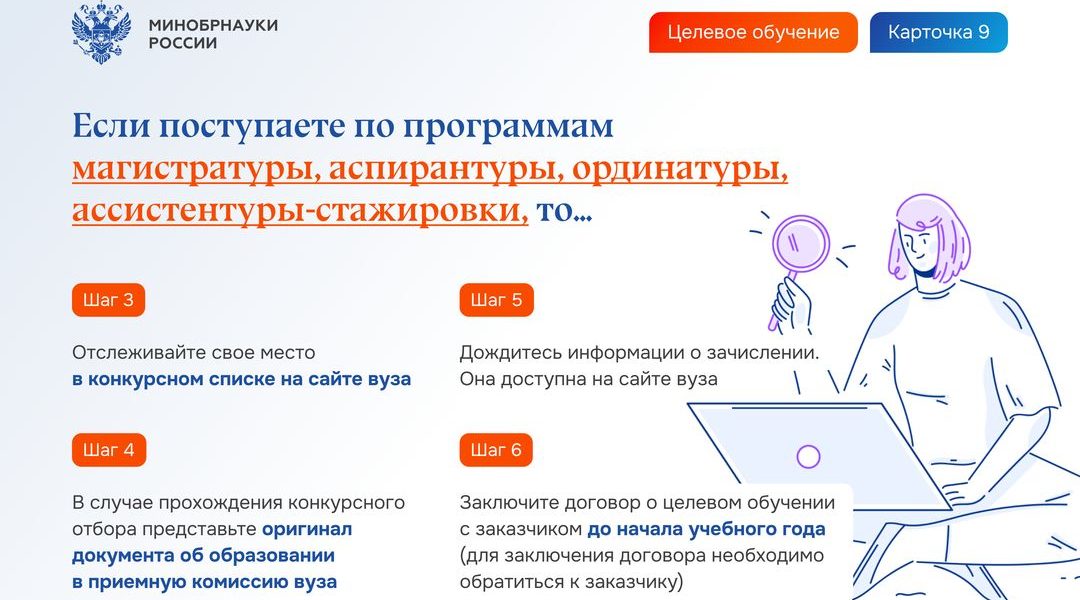 МИНОБРНАУКИ РОССИИ

Целевое обучение

Карточка 9

Если поступаете по программам магистратуры, аспирантуры, ординатуры, ассистентуры-стажировки, то...

Шаг 3

Отслеживайте свое место в конкурсном списке на сайте вуза

Шаг 4

В случае прохождения конкурсного отбора представьте оригинал документа об образовании в приемную комиссию вуза

Шаг 5

Дождитесь информации о зачислении. Она доступна на сайте вуза

Шаг 6

Заключите договор о целевом обучении с заказчиком до начала учебного года (для заключения договора необходимо обратиться к заказчику)